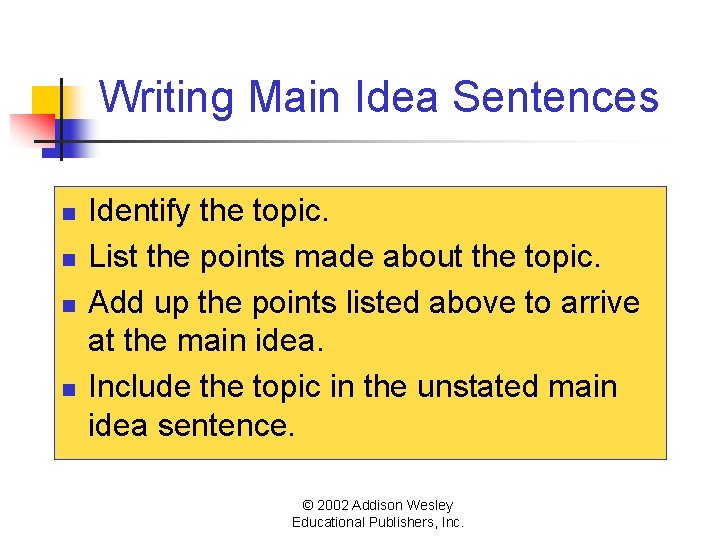 Writing Main Idea Sentences

- Identify the topic.
- List the points made about the topic.
- Add up the points listed above to arrive at the main idea.
- Include the topic in the unstated main idea sentence.

© 2002 Addison Wesley Educational Publishers, Inc.